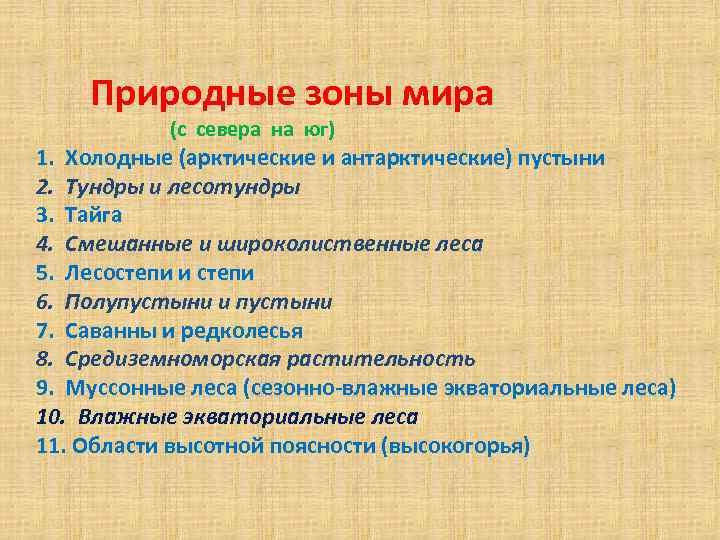 Природные зоны мира
(с севера на юг)

1. Холодные (арктические и антарктические) пустыни
2. Тундры и лесотундры
3. Тайга
4. Смешанные и широколиственные леса
5. Лесостепи и степи
6. Полупустыни и пустыни
7. Саванны и редколесья
8. Средиземноморская растительность
9. Муссонные леса (сезонно-влажные экваториальные леса)
10. Влажные экваториальные леса
11. Области высотной поясности (высокогорья)